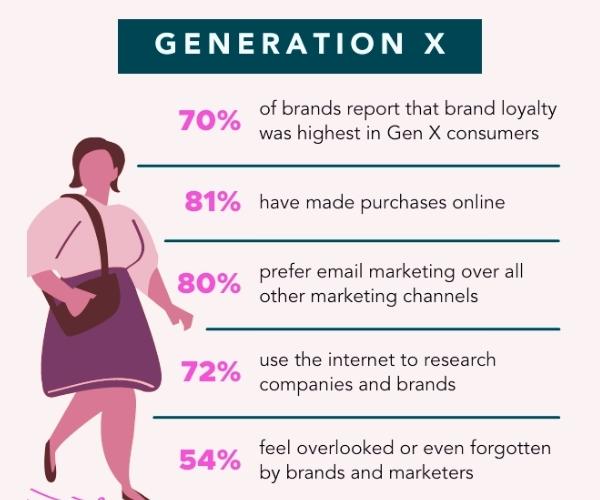 GENERATION X

70% of brands report that brand loyalty was highest in Gen X consumers

81% have made purchases online

80% prefer email marketing over all other marketing channels

72% use the internet to research companies and brands

54% feel overlooked or even forgotten by brands and marketers